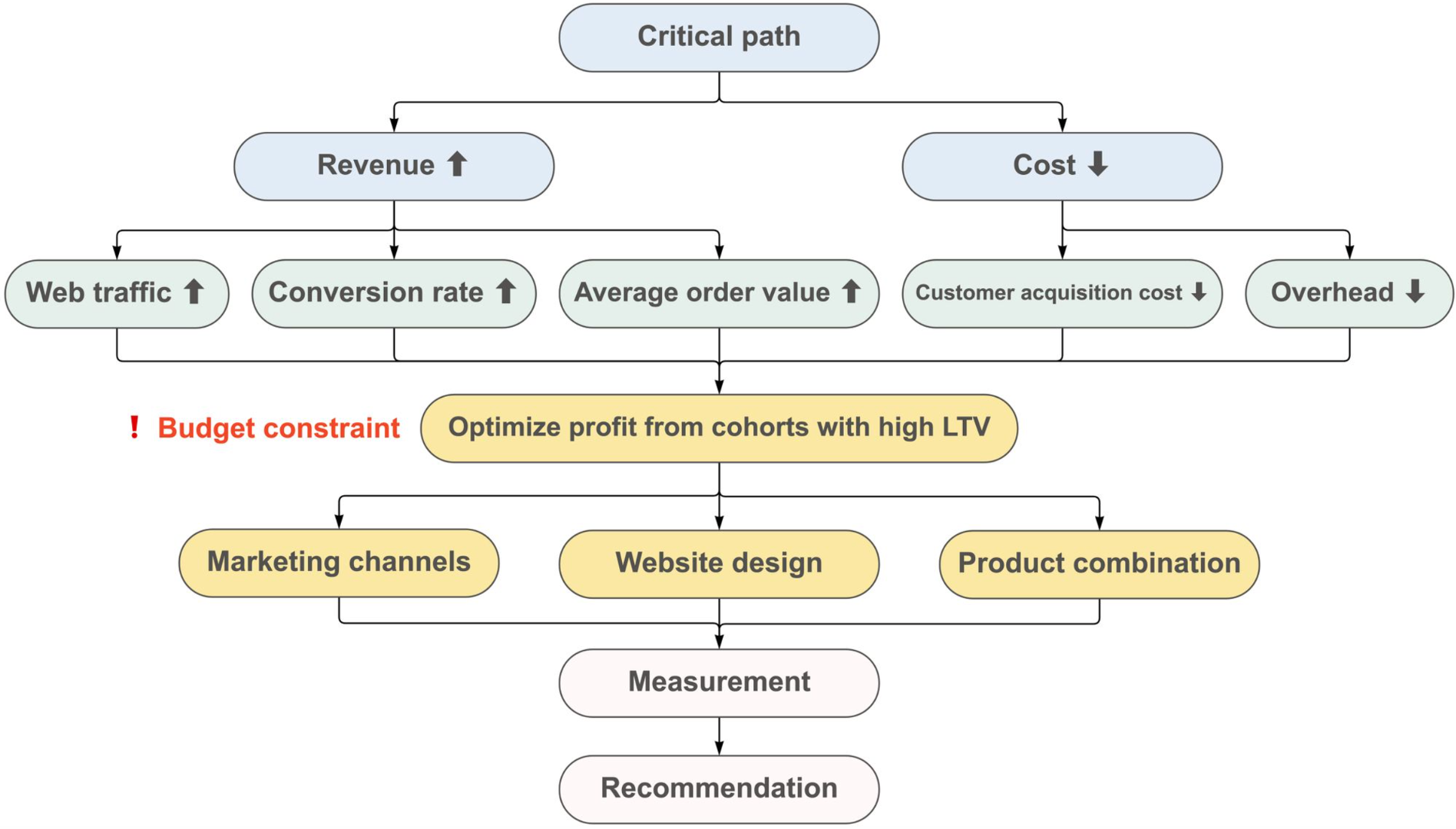 Critical path

Revenue ⬆

Cost ⬇

Web traffic ⬆

Conversion rate ⬆

Average order value ⬆

Customer acquisition cost ⬇

Overhead ⬇

❗ Budget constraint

Optimize profit from cohorts with high LTV

Marketing channels

Website design

Product combination

Measurement

Recommendation